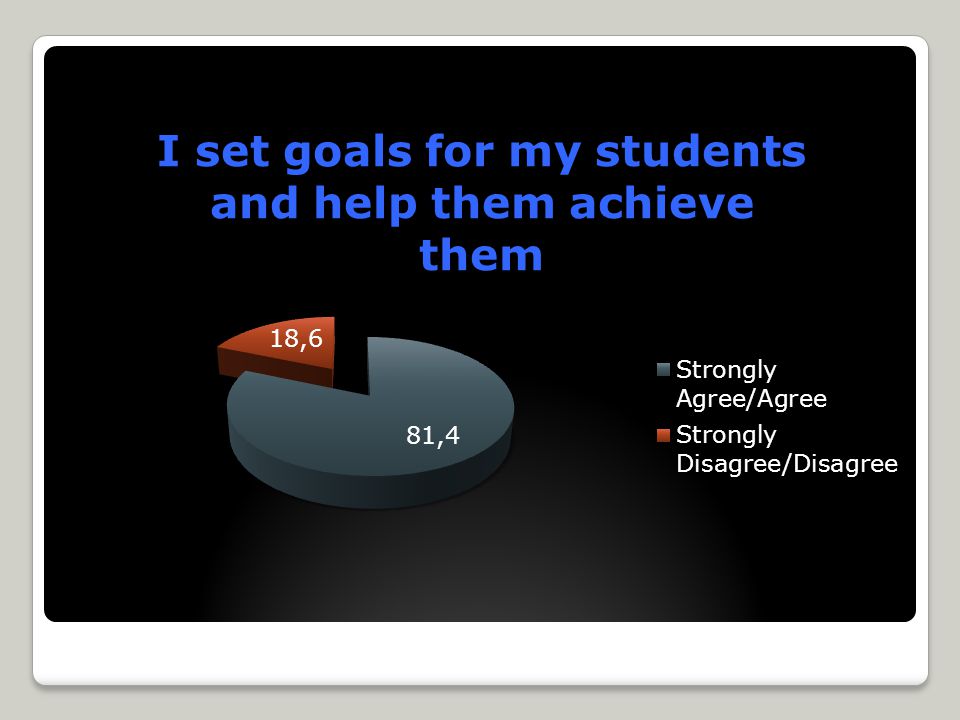 I set goals for my students and help them achieve them

18,6

81,4

Strongly Agree/Agree

Strongly Disagree/Disagree